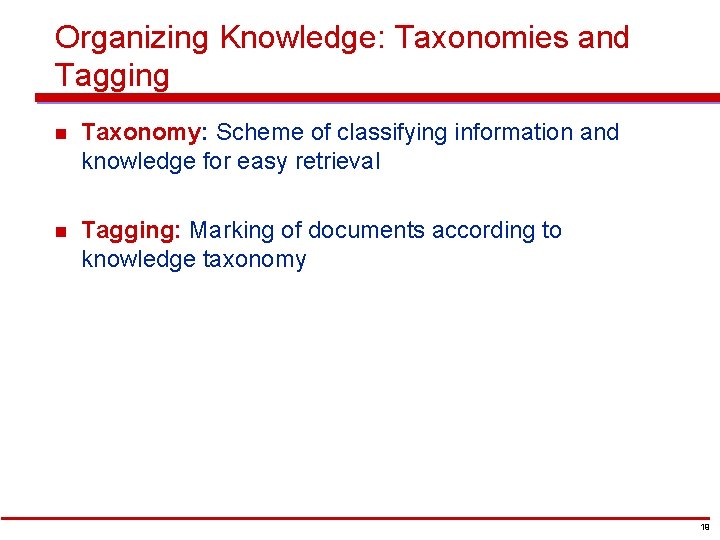 Organizing Knowledge: Taxonomies and Tagging

Taxonomy: Scheme of classifying information and knowledge for easy retrieval

Tagging: Marking of documents according to knowledge taxonomy

18